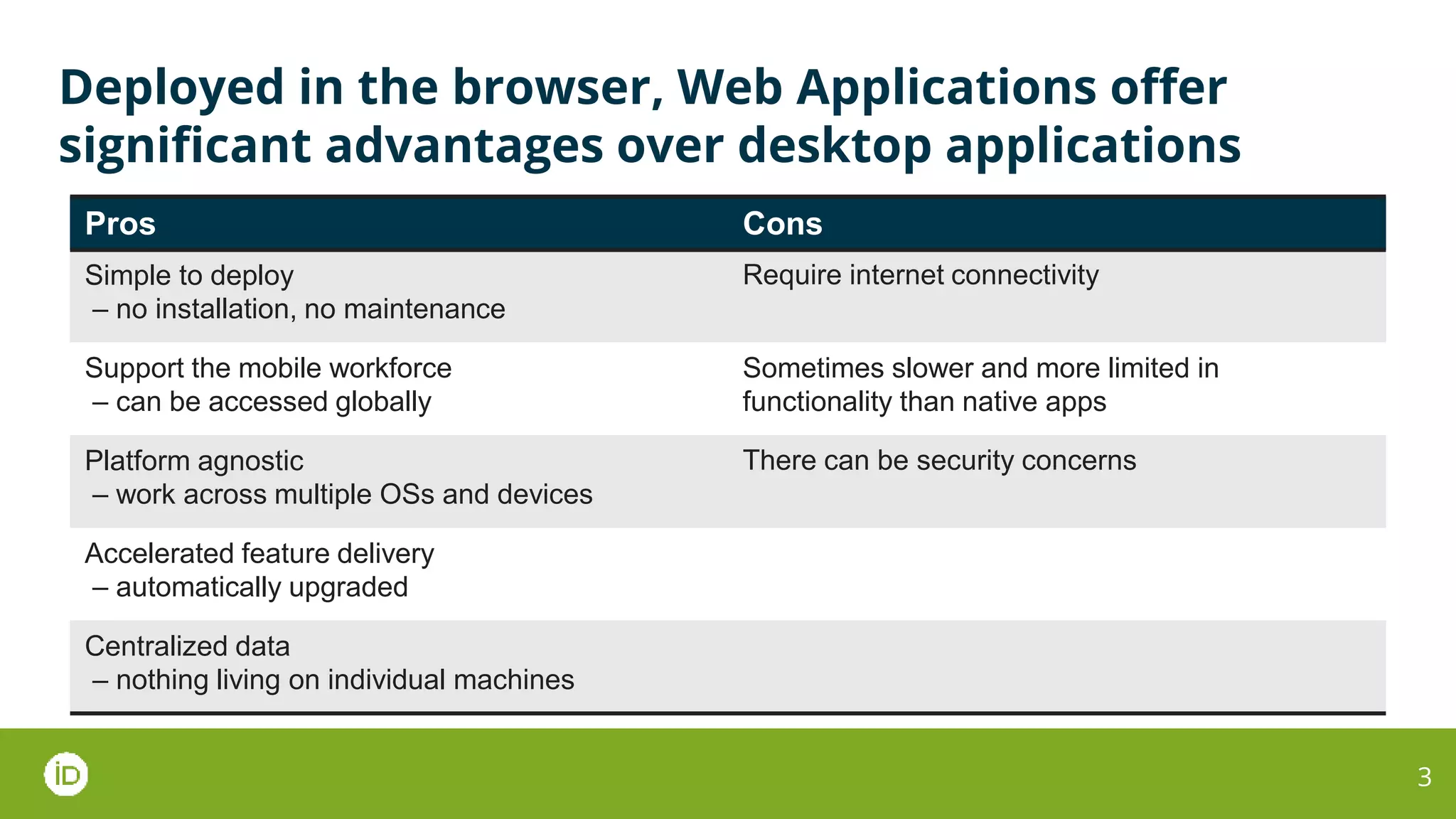 Deployed in the browser, Web Applications offer significant advantages over desktop applications

| Pros | Cons |
|---|---|
| Simple to deploy – no installation, no maintenance | Require internet connectivity |
| Support the mobile workforce – can be accessed globally | Sometimes slower and more limited in functionality than native apps |
| Platform agnostic – work across multiple OSs and devices | There can be security concerns |
| Accelerated feature delivery – automatically upgraded | |
| Centralized data – nothing living on individual machines | |

iD

3